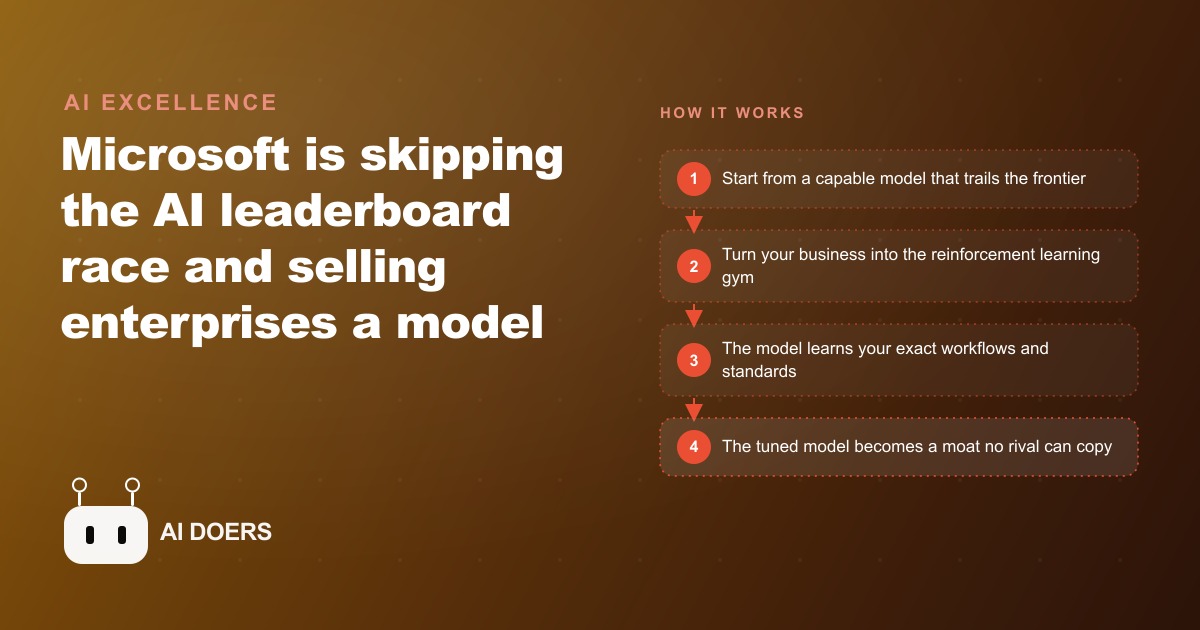 AI EXCELLENCE

Microsoft is skipping the AI leaderboard race and selling enterprises a model

AI DOERS

HOW IT WORKS

1 Start from a capable model that trails the frontier

2 Turn your business into the reinforcement learning gym

3 The model learns your exact workflows and standards

4 The tuned model becomes a moat no rival can copy